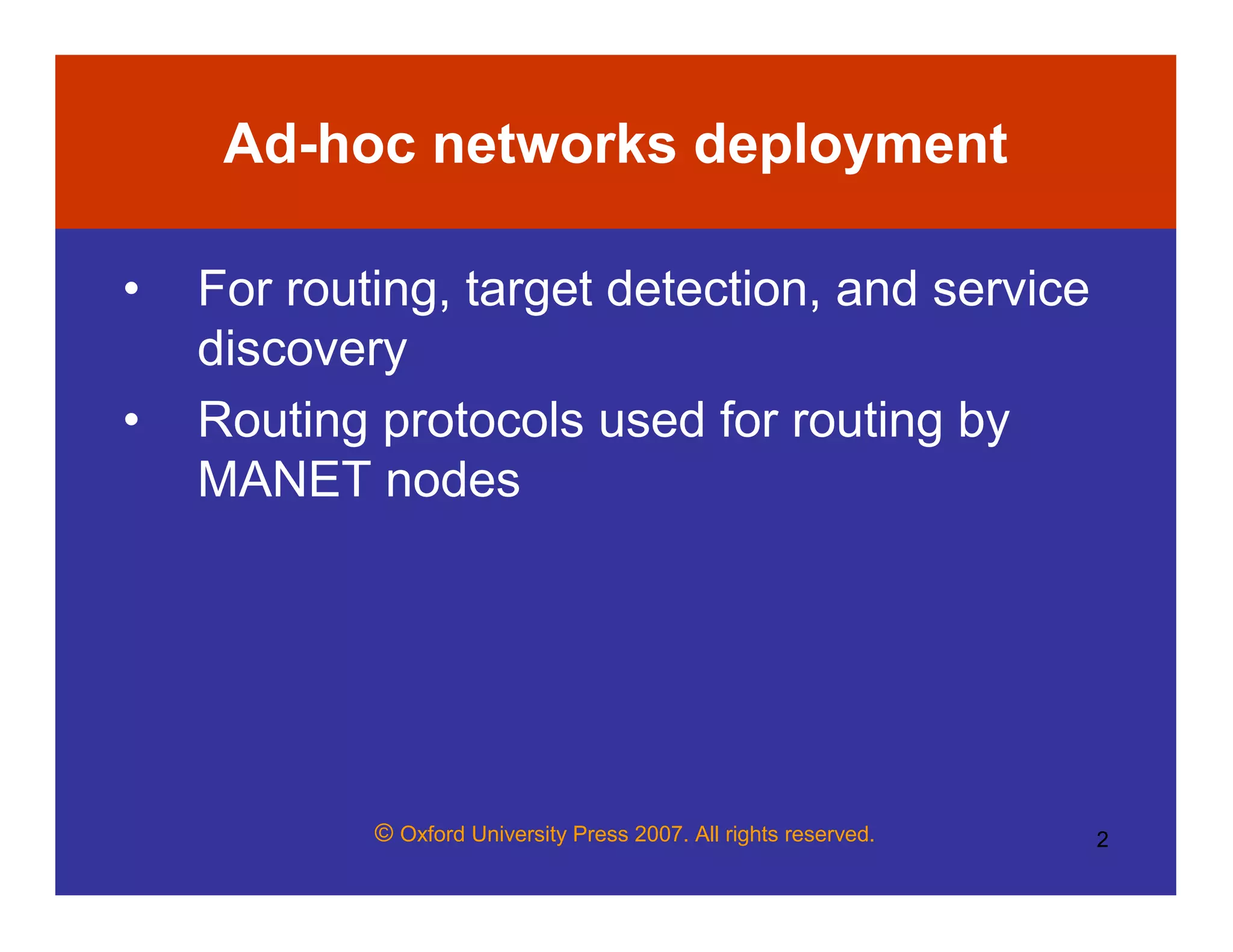 Ad-hoc networks deployment

• For routing, target detection, and service discovery
• Routing protocols used for routing by MANET nodes

© Oxford University Press 2007. All rights reserved.

2